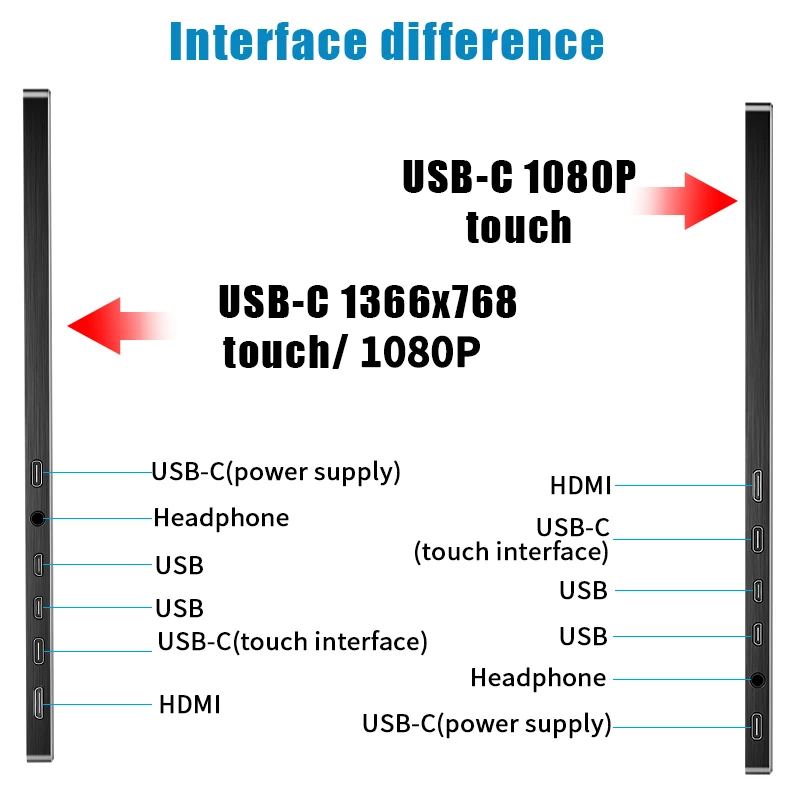 Interface difference

USB-C 1080P touch

USB-C 1366x768 touch/ 1080P

USB-C(power supply)
Headphone
USB
USB
USB-C(touch interface)
HDMI

HDMI
USB-C (touch interface)
USB
USB
Headphone
USB-C(power supply)